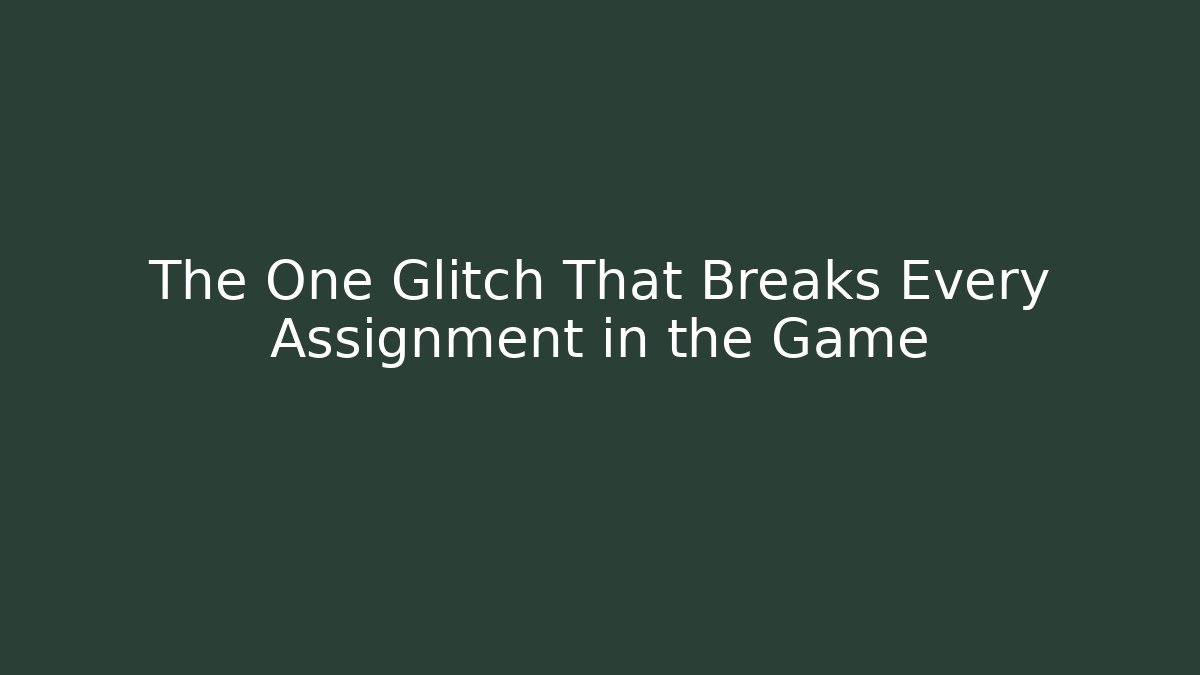 The One Glitch That Breaks Every Assignment in the Game